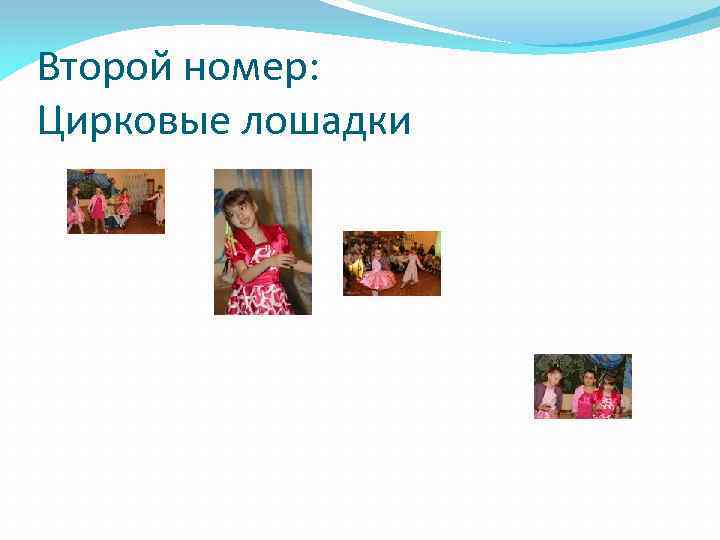 Второй номер:
Цирковые лошадки